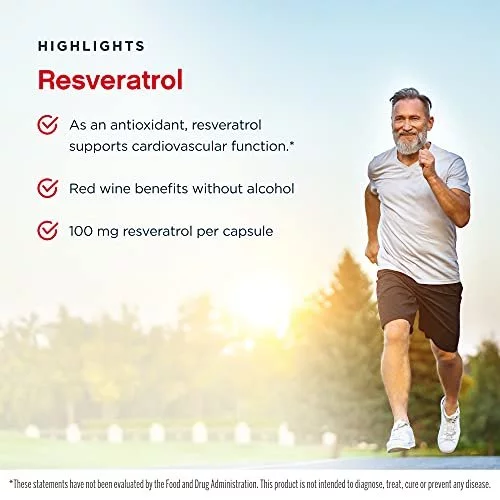 HIGHLIGHTS

Resveratrol

As an antioxidant, resveratrol supports cardiovascular function.*

Red wine benefits without alcohol

100 mg resveratrol per capsule

*These statements have not been evaluated by the Food and Drug Administration. This product is not intended to diagnose, treat, cure or prevent any disease.